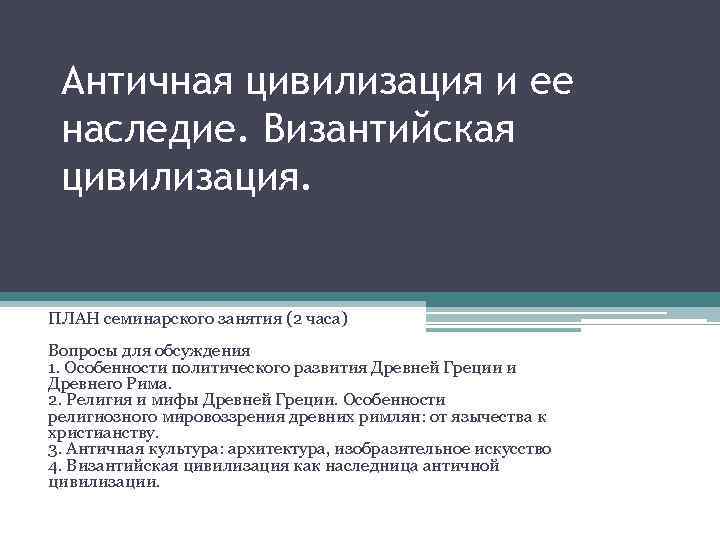 Античная цивилизация и ее наследие. Византийская цивилизация.

ПЛАН семинарского занятия (2 часа)

Вопросы для обсуждения
1. Особенности политического развития Древней Греции и Древнего Рима.
2. Религия и мифы Древней Греции. Особенности религиозного мировоззрения древних римлян: от язычества к христианству.
3. Античная культура: архитектура, изобразительное искусство
4. Византийская цивилизация как наследница античной цивилизации.